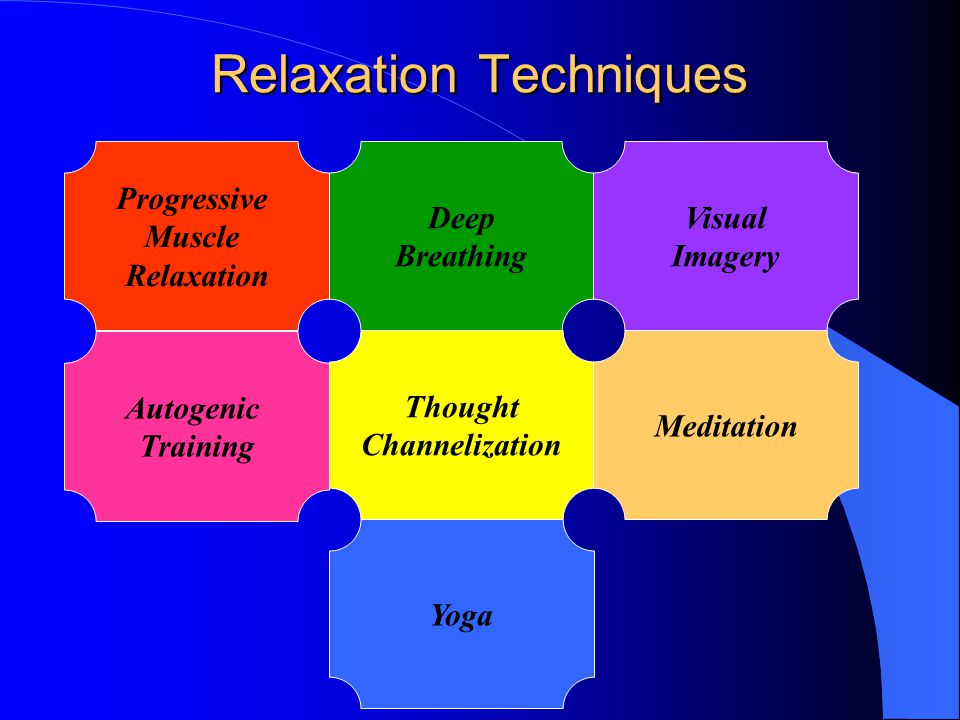 Relaxation Techniques

Progressive Muscle Relaxation

Deep Breathing

Visual Imagery

Autogenic Training

Thought Channelization

Meditation

Yoga